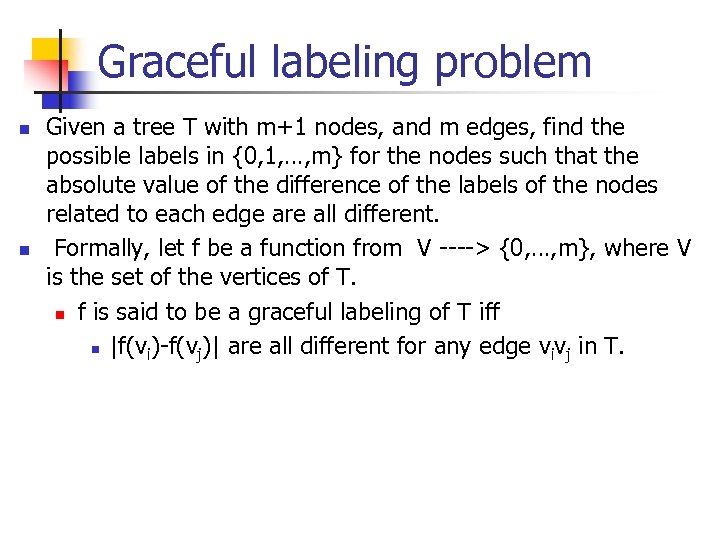 Graceful labeling problem

Given a tree T with m+1 nodes, and m edges, find the possible labels in {0,1,…,m} for the nodes such that the absolute value of the difference of the labels of the nodes related to each edge are all different.

Formally, let f be a function from V ----> {0,…,m}, where V is the set of the vertices of T.

f is said to be a graceful labeling of T iff

$|f(v_i)-f(v_j)|$ are all different for any edge $v_iv_j$ in T.